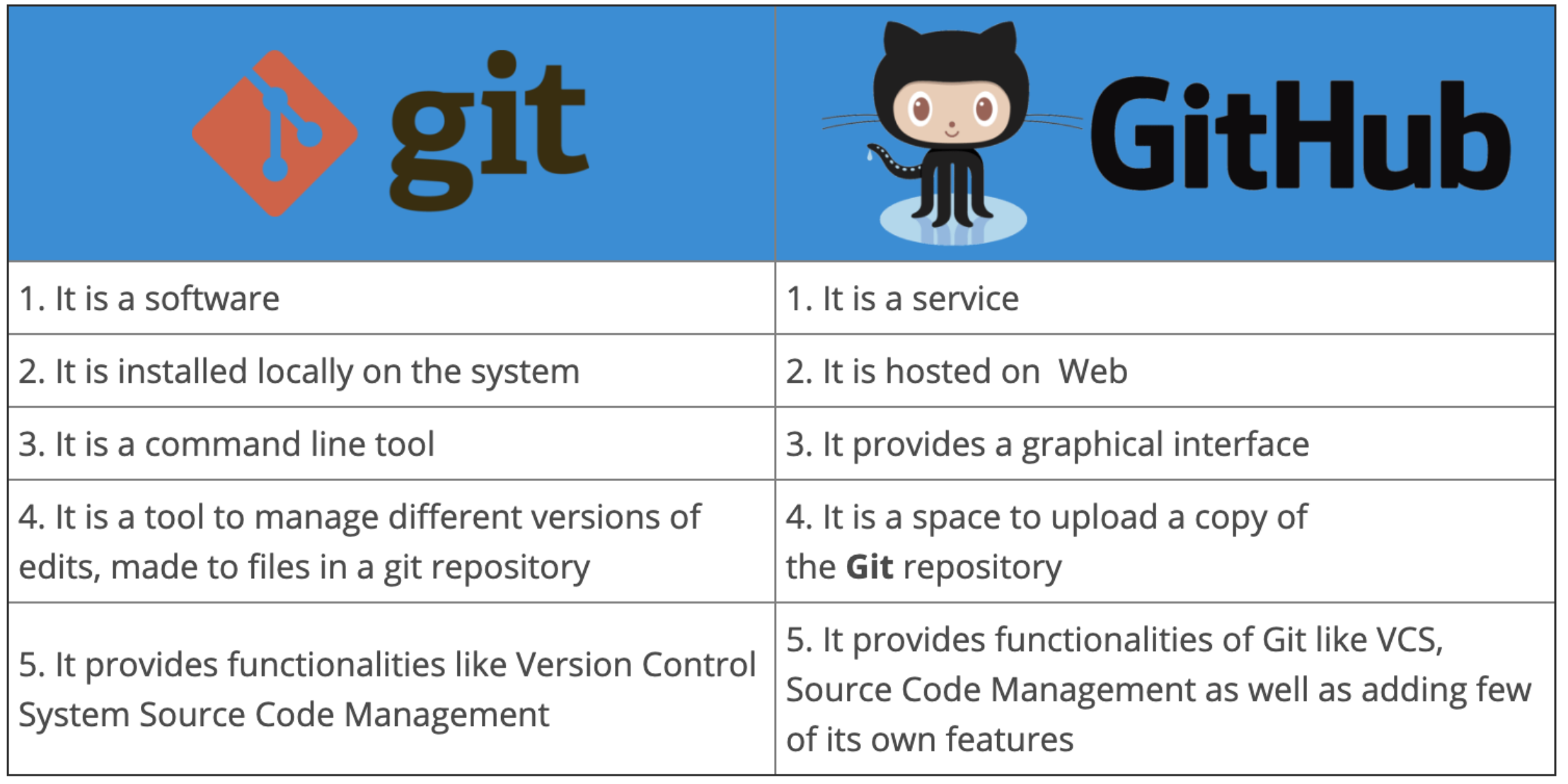 | git | GitHub |
|---|---|
| 1. It is a software | 1. It is a service |
| 2. It is installed locally on the system | 2. It is hosted on  Web |
| 3. It is a command line tool | 3. It provides a graphical interface |
| 4. It is a tool to manage different versions of edits, made to files in a git repository | 4. It is a space to upload a copy of the **Git** repository |
| 5. It provides functionalities like Version Control System Source Code Management | 5. It provides functionalities of Git like VCS, Source Code Management as well as adding few of its own features |